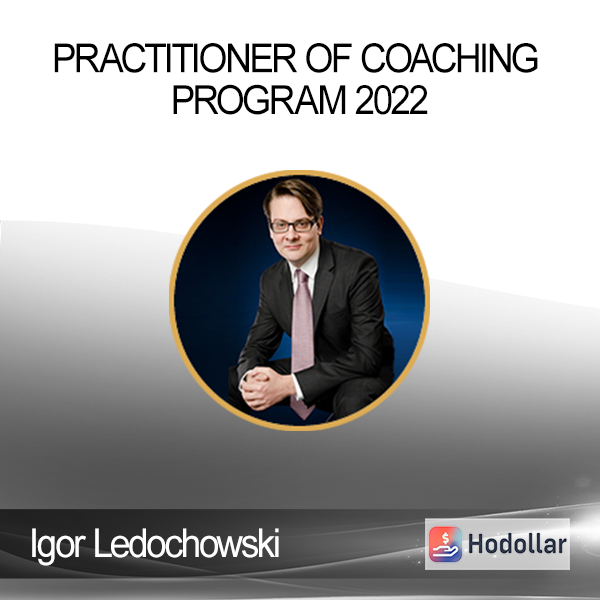 PRACTITIONER OF COACHING PROGRAM 2022

Igor Ledochowski

Hodollar